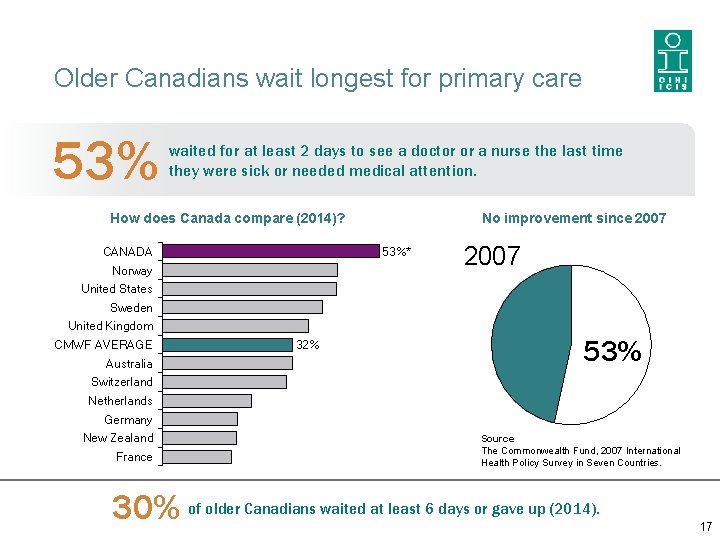 Older Canadians wait longest for primary care

CIHI ICIS

53% waited for at least 2 days to see a doctor or a nurse the last time they were sick or needed medical attention.

How does Canada compare (2014)?

CANADA 53%*
Norway
United States
Sweden
United Kingdom
CMWF AVERAGE 32%
Australia
Switzerland
Netherlands
Germany
New Zealand
France

No improvement since 2007

2007

53%

Source
The Commonwealth Fund, 2007 International Health Policy Survey in Seven Countries.

30% of older Canadians waited at least 6 days or gave up (2014).

17